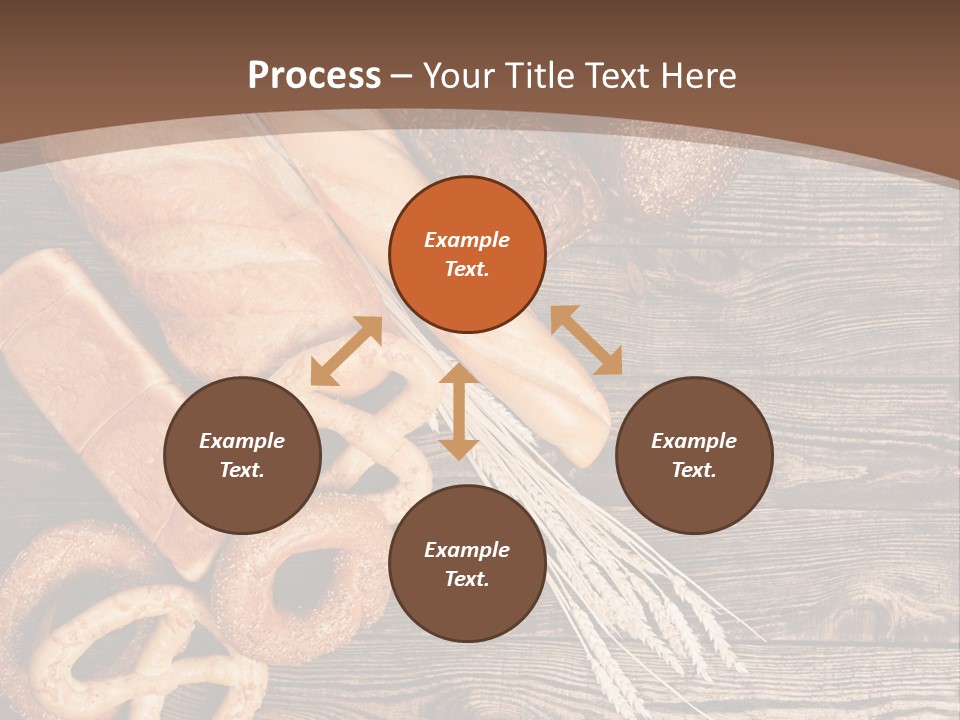 Process – Your Title Text Here

Example Text.

Example Text.

Example Text.

Example Text.